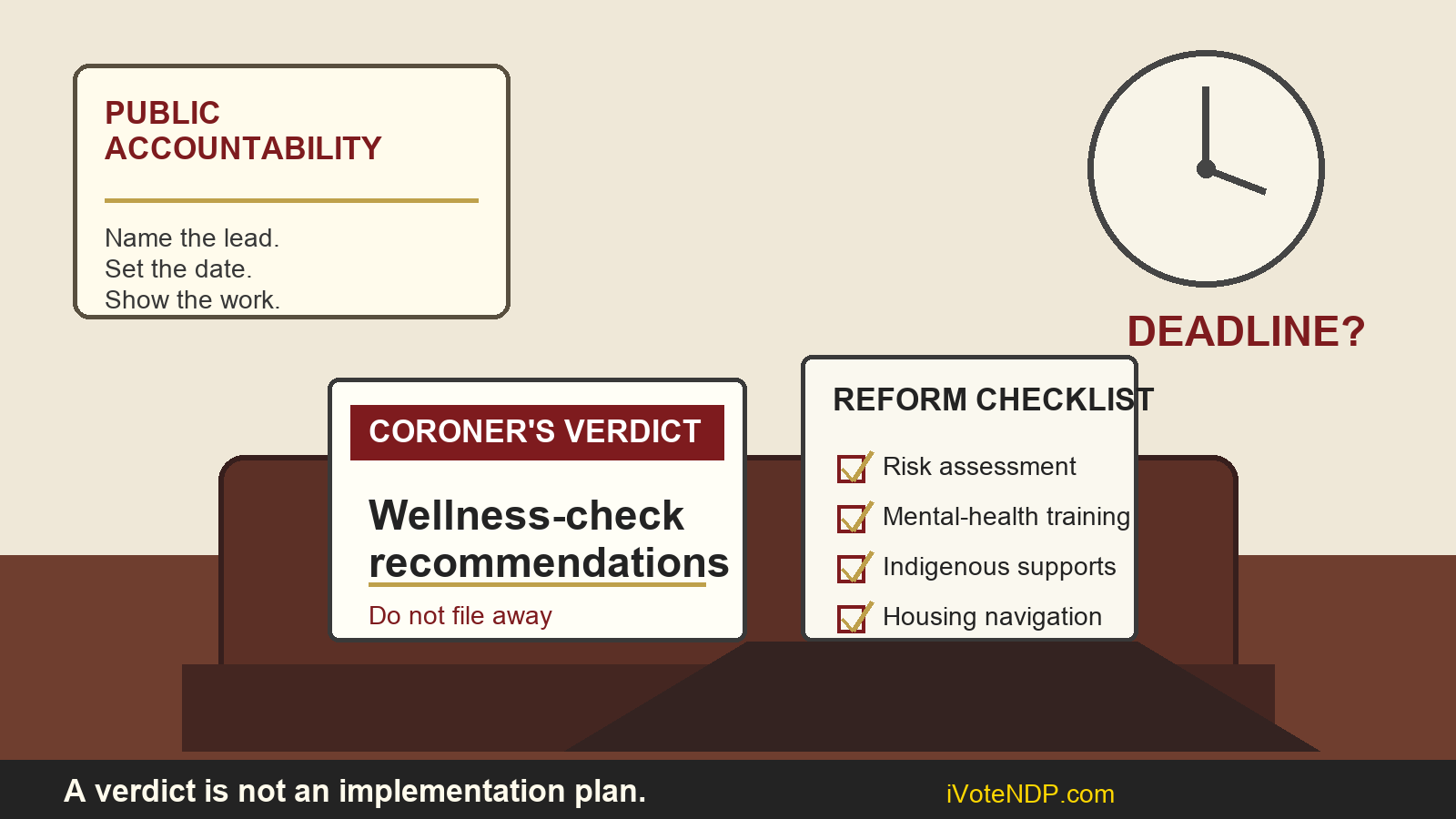 PUBLIC ACCOUNTABILITY

Name the lead.
Set the date.
Show the work.

DEADLINE?

CORONER'S VERDICT

Wellness-check recommendations

Do not file away

REFORM CHECKLIST

Risk assessment
Mental-health training
Indigenous supports
Housing navigation

A verdict is not an implementation plan.

iVoteNDP.com